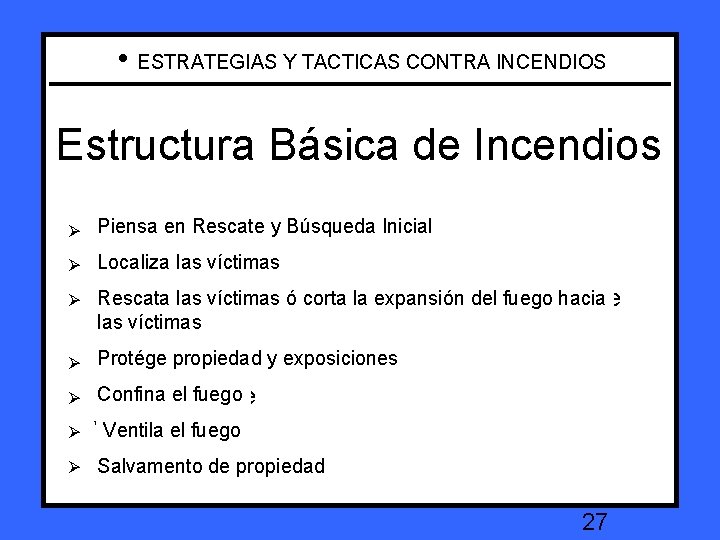 • ESTRATEGIAS Y TACTICAS CONTRA INCENDIOS

Estructura Básica de Incendios

➢ Piensa en Rescate y Búsqueda Inicial
➢ Localiza las víctimas
➢ Rescata las víctimas ó corta la expansión del fuego hacia las víctimas
➢ Protége propiedad y exposiciones
➢ Confina el fuego
➢ Ventila el fuego
➢ Salvamento de propiedad

27